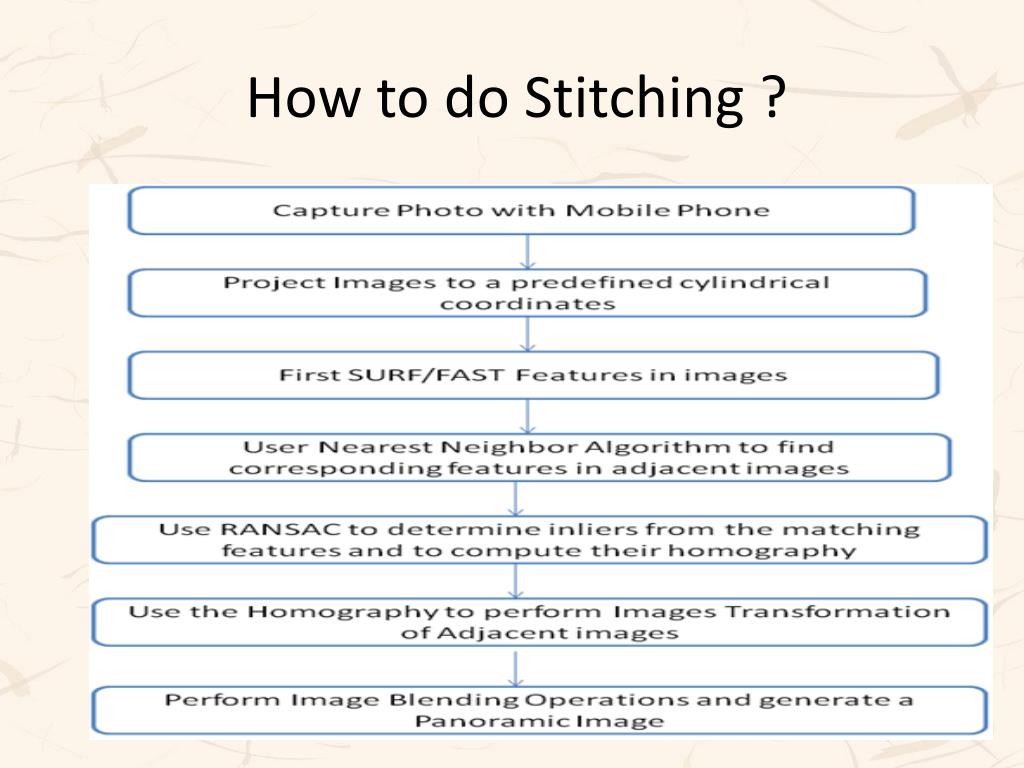 How to do Stitching ?

Capture Photo with Mobile Phone

Project Images to a predefined cylindrical coordinates

First SURF/FAST Features in images

User Nearest Neighbor Algorithm to find corresponding features in adjacent images

Use RANSAC to determine inliers from the matching features and to compute their homography

Use the Homography to perform Images Transformation of Adjacent images

Perform Image Blending Operations and generate a Panoramic Image